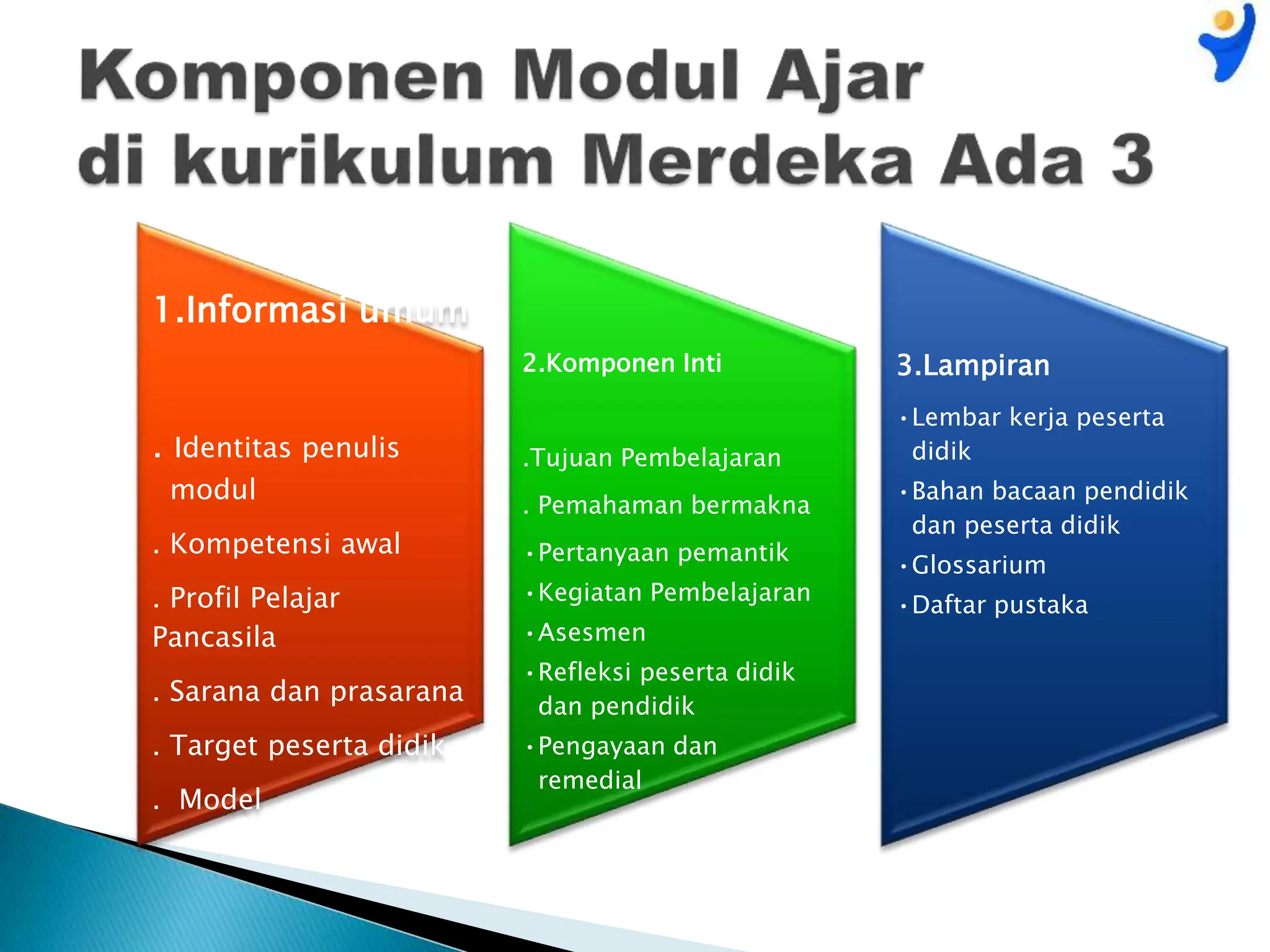 Komponen Modul Ajar di kurikulum Merdeka Ada 3

1.Informasi umum

. Identitas penulis modul

. Kompetensi awal

. Profil Pelajar Pancasila

. Sarana dan prasarana

. Target peserta didik

. Model

2.Komponen Inti

.Tujuan Pembelajaran

. Pemahaman bermakna

• Pertanyaan pemantik

• Kegiatan Pembelajaran

• Asesmen

• Refleksi peserta didik dan pendidik

• Pengayaan dan remedial

3.Lampiran

• Lembar kerja peserta didik

• Bahan bacaan pendidik dan peserta didik

• Glossarium

• Daftar pustaka